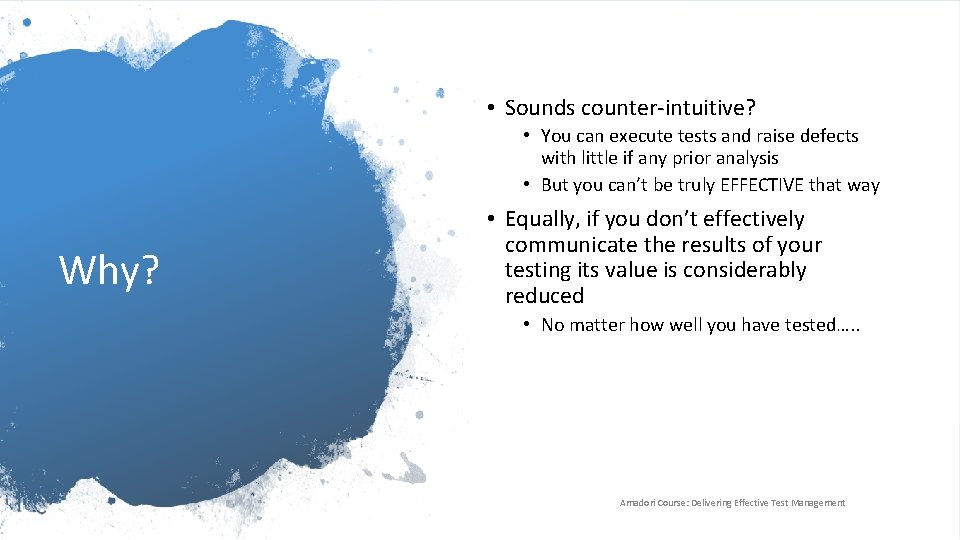 Why?

• Sounds counter-intuitive?
• You can execute tests and raise defects with little if any prior analysis
• But you can't be truly EFFECTIVE that way

• Equally, if you don't effectively communicate the results of your testing its value is considerably reduced
• No matter how well you have tested…..

Amadori Course: Delivering Effective Test Management